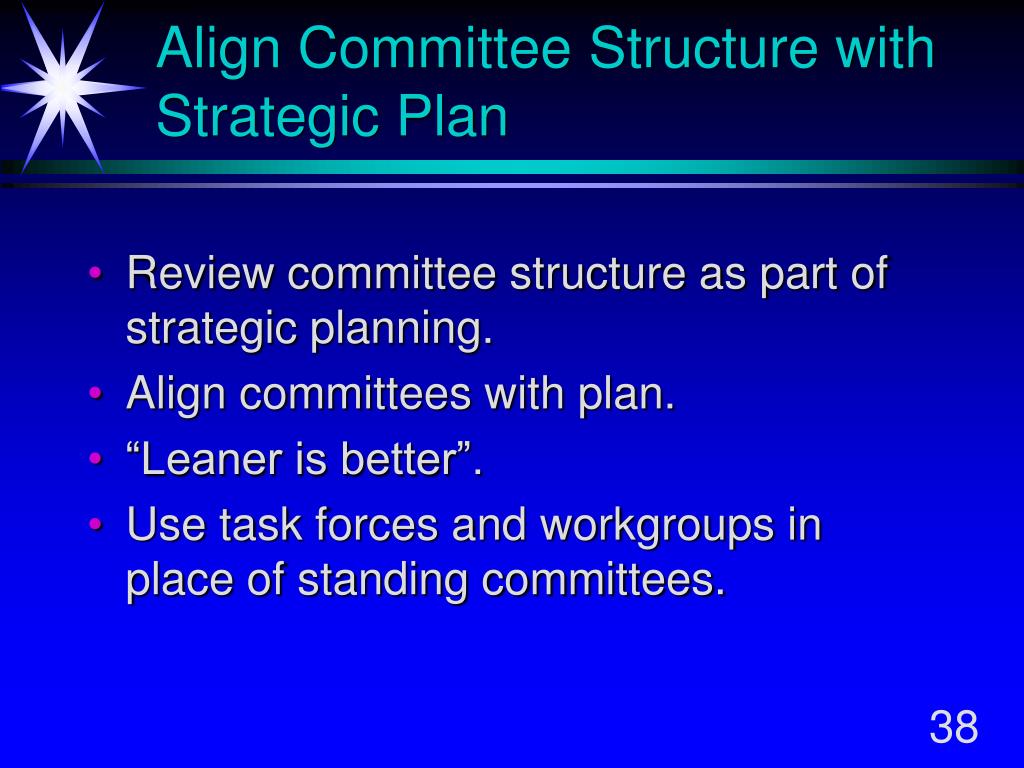 Align Committee Structure with Strategic Plan

• Review committee structure as part of strategic planning.
• Align committees with plan.
• “Leaner is better”.
• Use task forces and workgroups in place of standing committees.

38